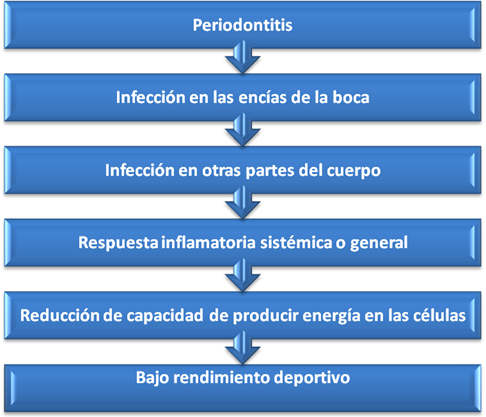 Periodontitis

Infección en las encías de la boca

Infección en otras partes del cuerpo

Respuesta inflamatoria sistémica o general

Reducción de capacidad de producir energía en las células

Bajo rendimiento deportivo